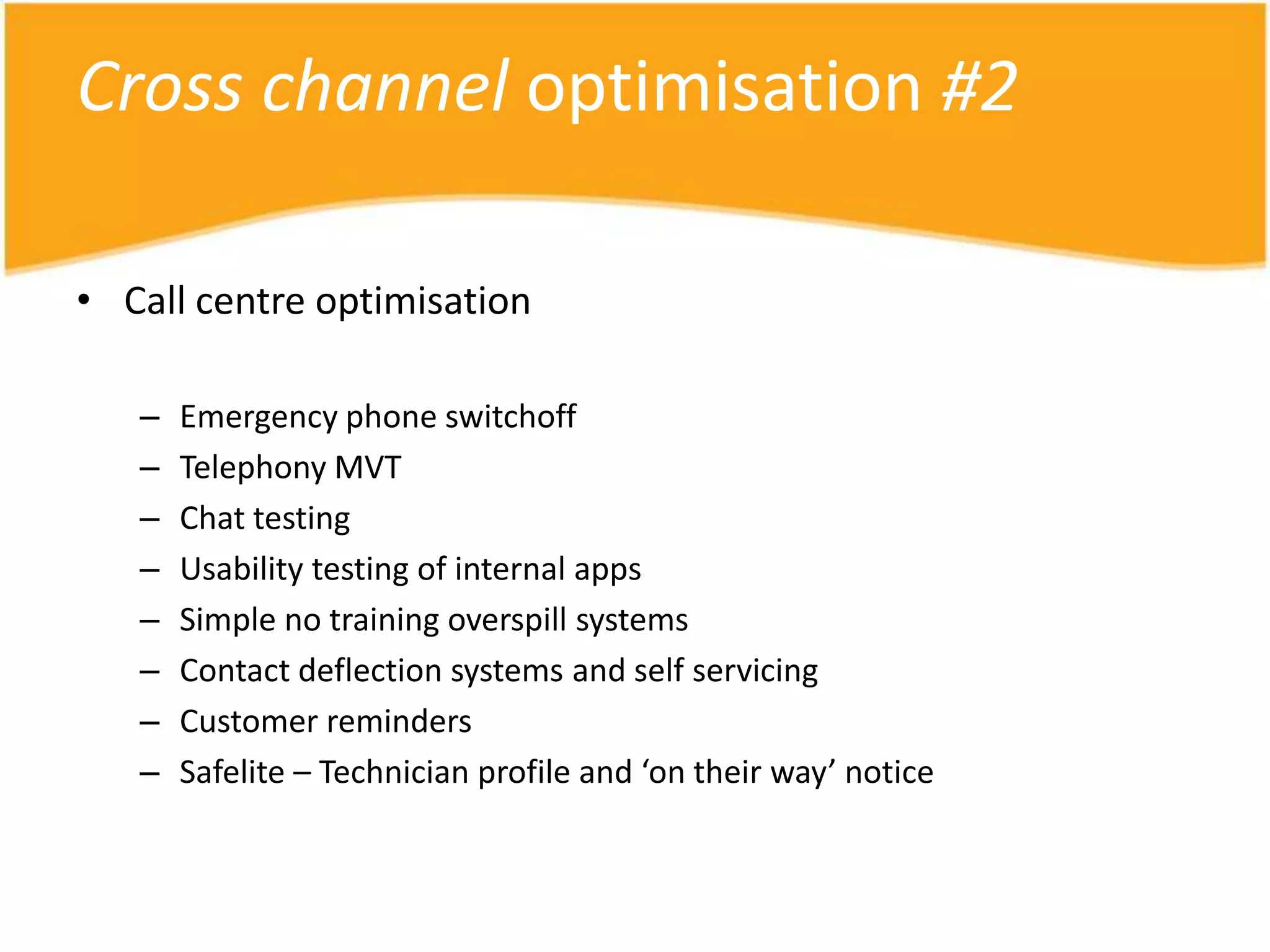 Cross channel optimisation #2

• Call centre optimisation

– Emergency phone switchoff
– Telephony MVT
– Chat testing
– Usability testing of internal apps
– Simple no training overspill systems
– Contact deflection systems and self servicing
– Customer reminders
– Safelite – Technician profile and ‘on their way’ notice